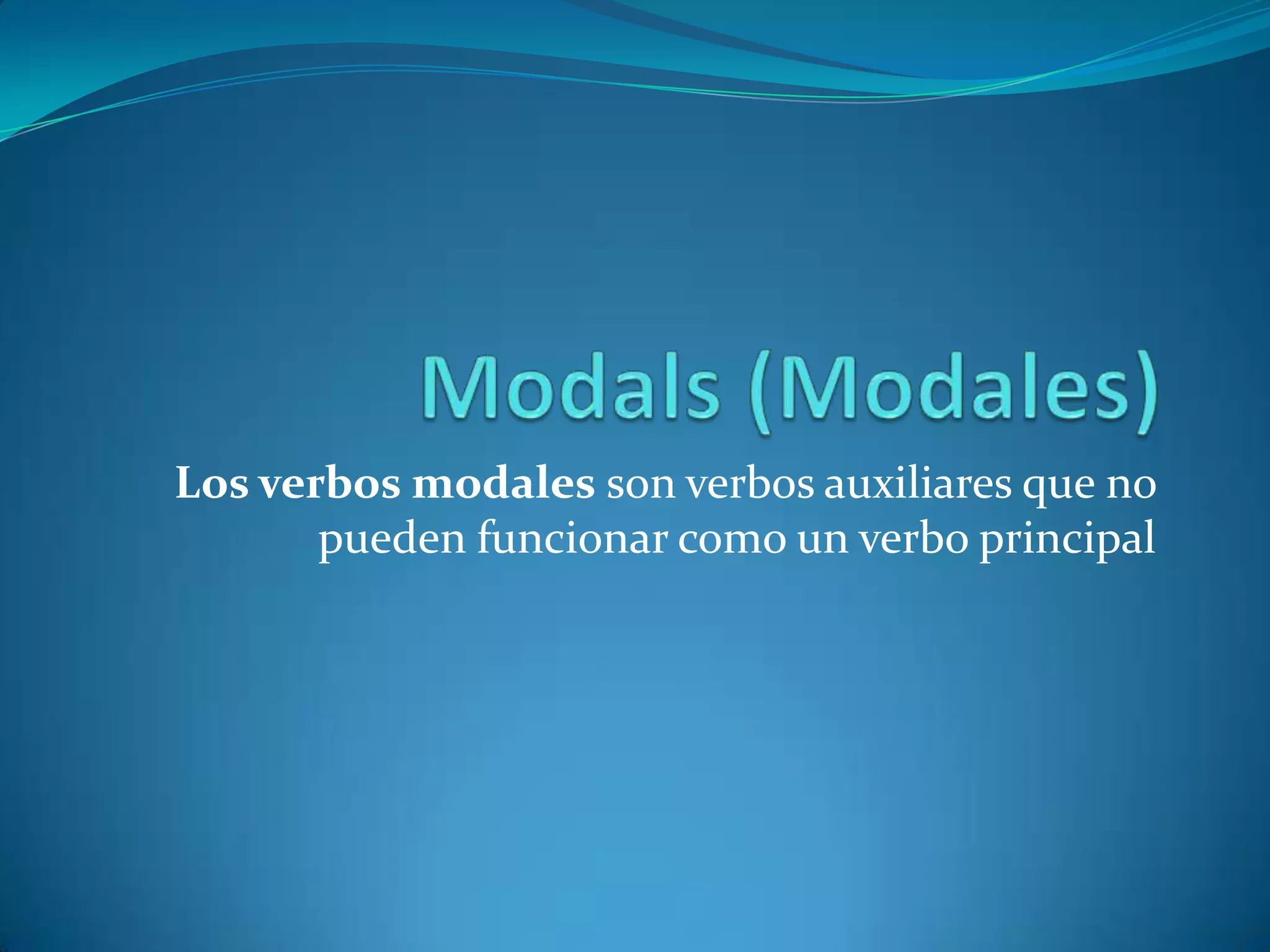 Modals (Modales)

Los verbos modales son verbos auxiliares que no pueden funcionar como un verbo principal